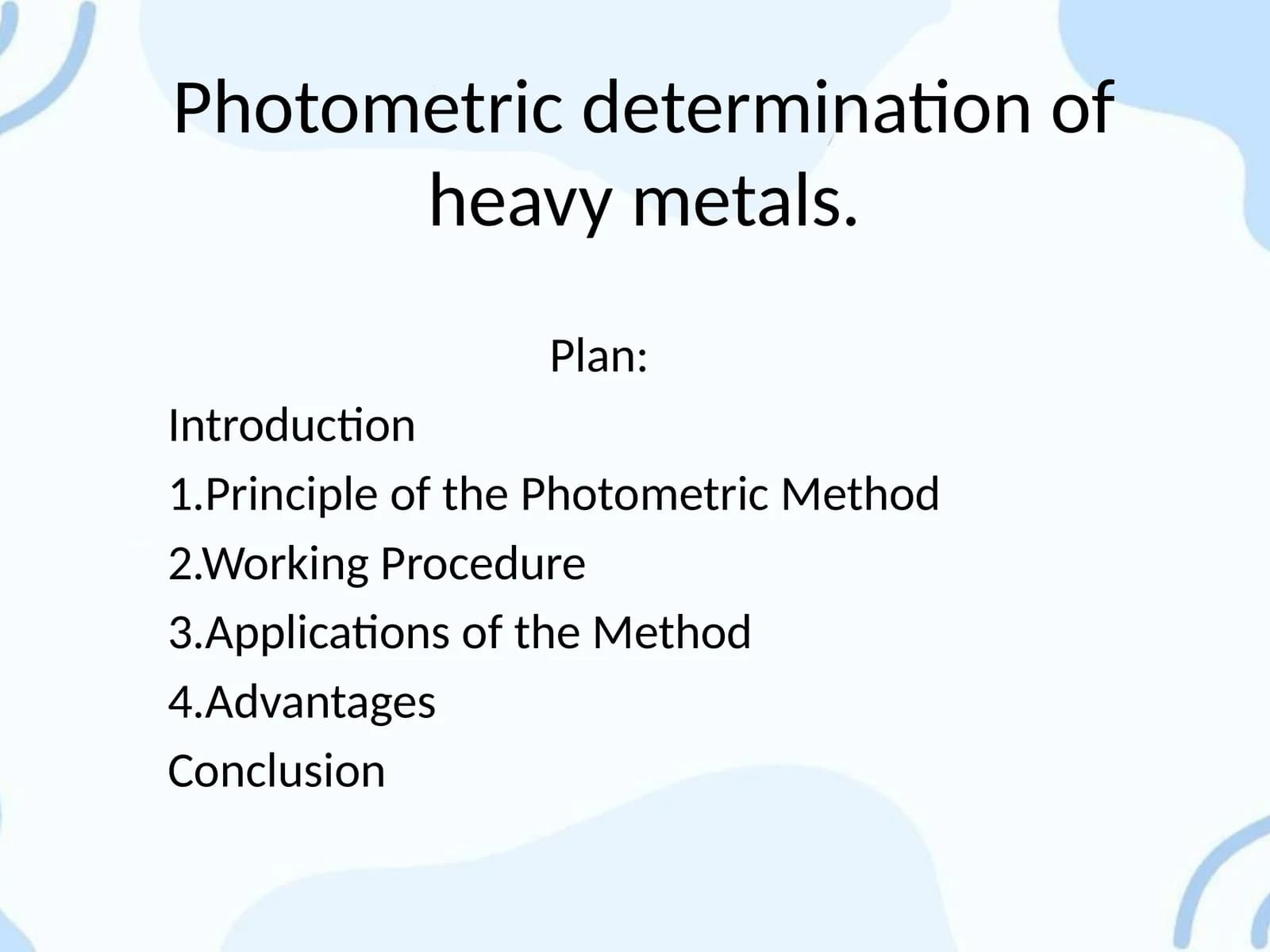 Photometric determination of heavy metals.

Plan:

Introduction

1.Principle of the Photometric Method

2.Working Procedure

3.Applications of the Method

4.Advantages

Conclusion